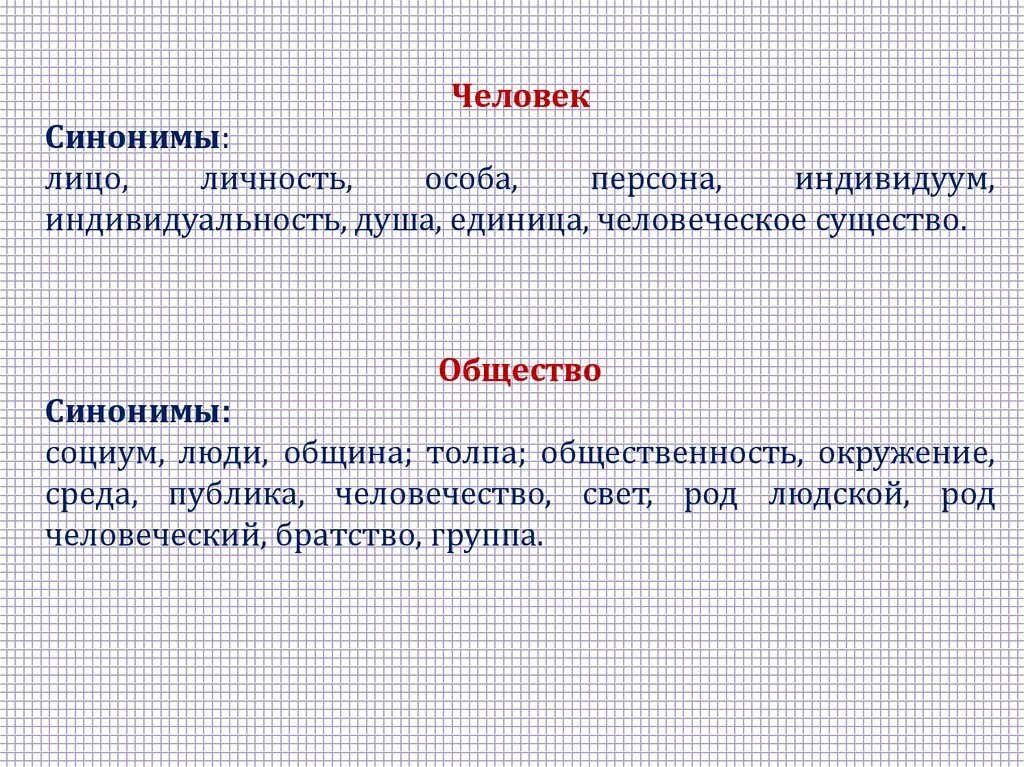 Человек

Синонимы:
лицо, личность, особа, персона, индивидуум, индивидуальность, душа, единица, человеческое существо.

Общество

Синонимы:
социум, люди, община; толпа; общественность, окружение, среда, публика, человечество, свет, род людской, род человеческий, братство, группа.